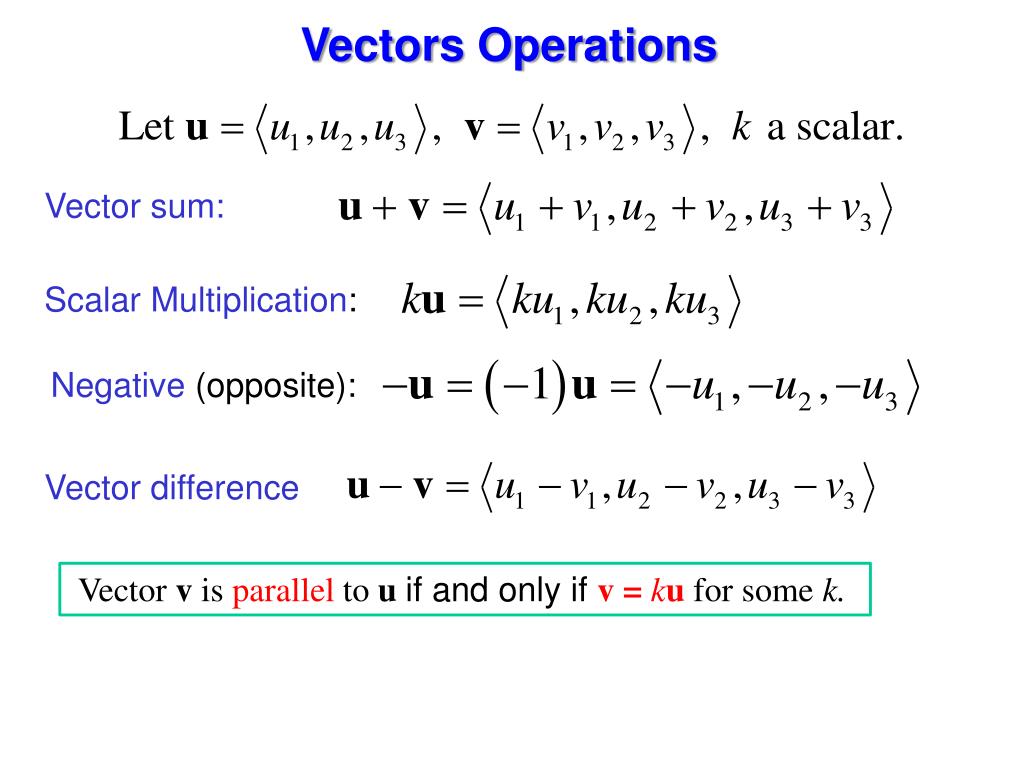 Vectors Operations

Let $\mathbf{u} = \langle u_1, u_2, u_3 \rangle$, $\mathbf{v} = \langle v_1, v_2, v_3 \rangle$, $k$ a scalar.

Vector sum: $\mathbf{u} + \mathbf{v} = \langle u_1 + v_1, u_2 + v_2, u_3 + v_3 \rangle$

Scalar Multiplication: $k\mathbf{u} = \langle ku_1, ku_2, ku_3 \rangle$

Negative (opposite): $-\mathbf{u} = (-1)\mathbf{u} = \langle -u_1, -u_2, -u_3 \rangle$

Vector difference $\mathbf{u} - \mathbf{v} = \langle u_1 - v_1, u_2 - v_2, u_3 - v_3 \rangle$

Vector $\mathbf{v}$ is parallel to $\mathbf{u}$ if and only if $\mathbf{v} = k\mathbf{u}$ for some $k$.